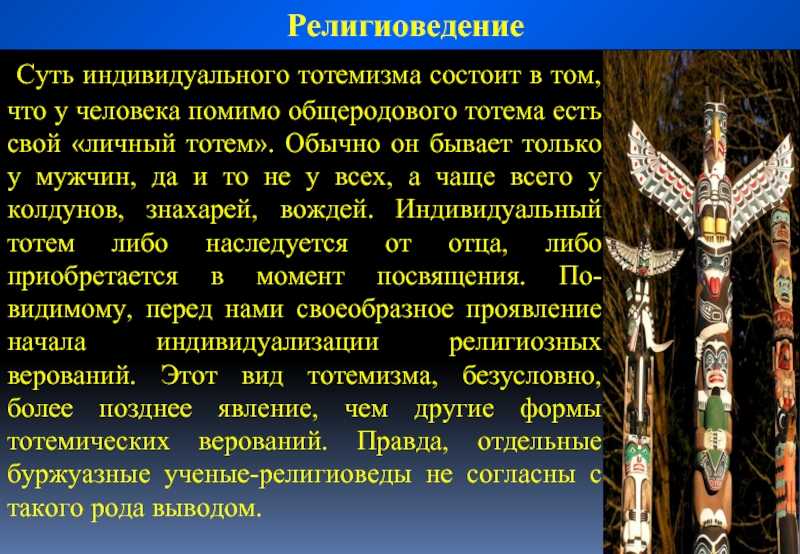 Религиоведение

Суть индивидуального тотемизма состоит в том, что у человека помимо общеродового тотема есть свой «личный тотем». Обычно он бывает только у мужчин, да и то не у всех, а чаще всего у колдунов, знахарей, вождей. Индивидуальный тотем либо наследуется от отца, либо приобретается в момент посвящения. По-видимому, перед нами своеобразное проявление начала индивидуализации религиозных верований. Этот вид тотемизма, безусловно, более позднее явление, чем другие формы тотемических верований. Правда, отдельные буржуазные ученые-религиоведы не согласны с такого рода выводом.